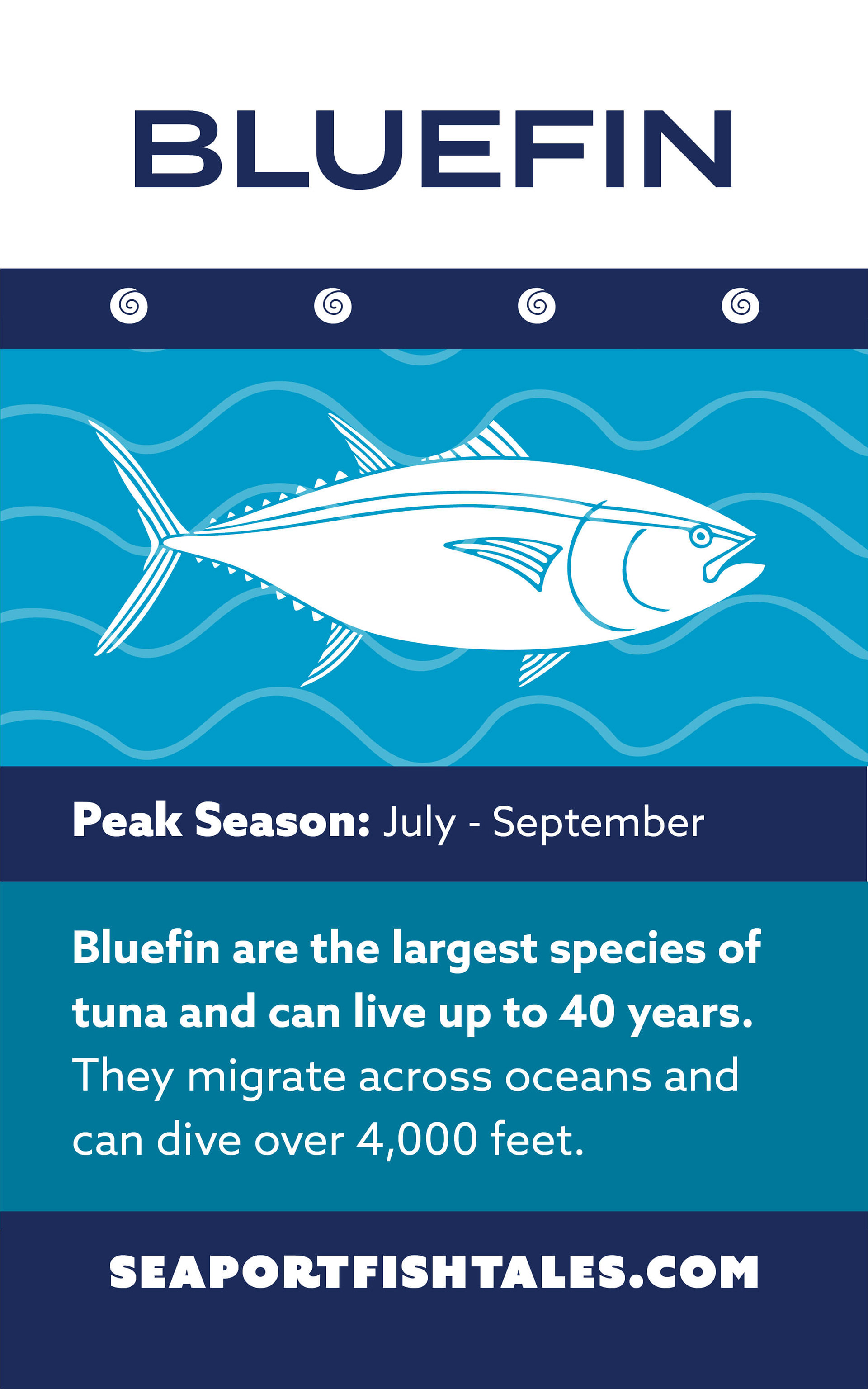 BLUEFIN

Peak Season: July - September

Bluefin are the largest species of tuna and can live up to 40 years. They migrate across oceans and can dive over 4,000 feet.

SEAPORTFISHTALES.COM